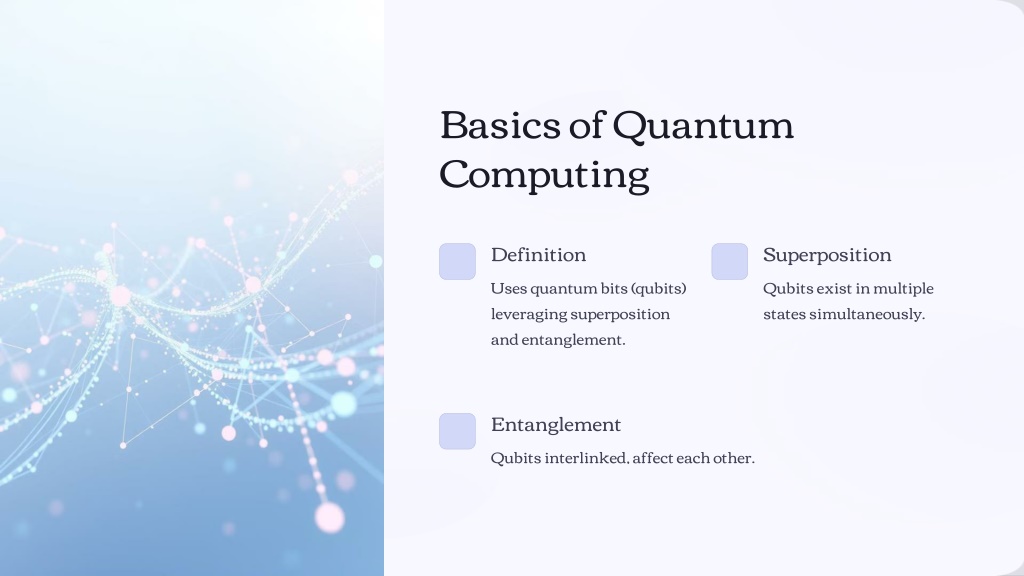 Basics of Quantum Computing

Definition

Uses quantum bits (qubits) leveraging superposition and entanglement.

Superposition

Qubits exist in multiple states simultaneously.

Entanglement

Qubits interlinked, affect each other.